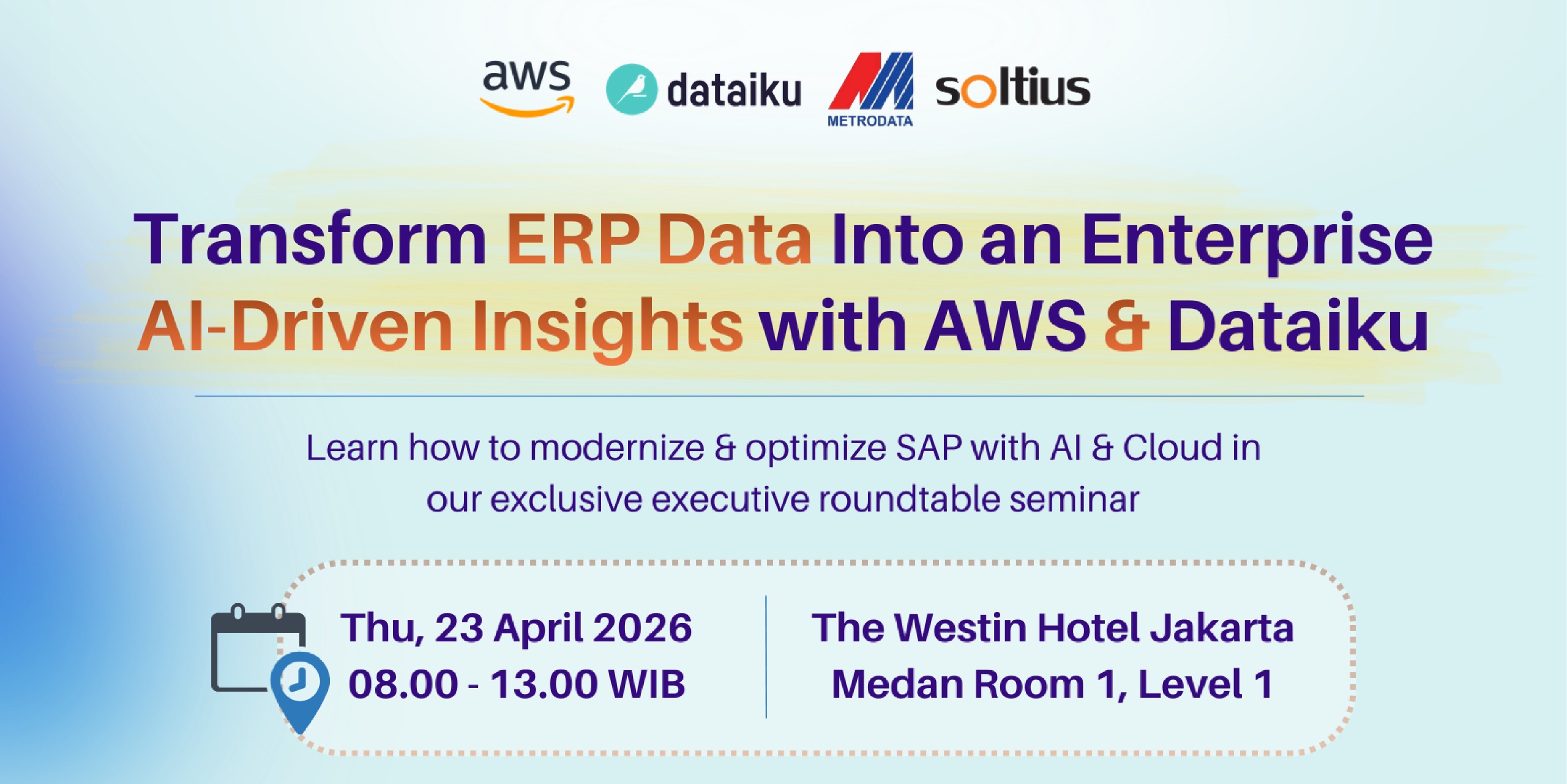 aws dataiku METRODATA soltius

Transform ERP Data Into an Enterprise AI-Driven Insights with AWS & Dataiku

Learn how to modernize & optimize SAP with AI & Cloud in our exclusive executive roundtable seminar

Thu, 23 April 2026
08.00 - 13.00 WIB

The Westin Hotel Jakarta
Medan Room 1, Level 1